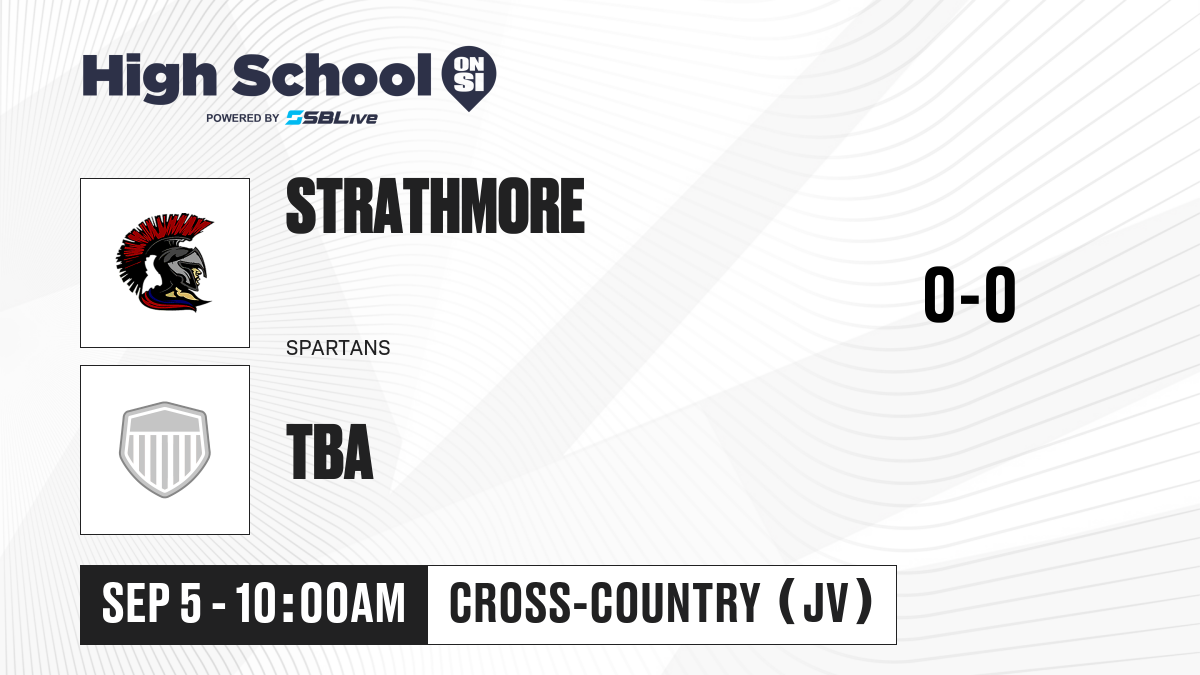 High School ON SI
POWERED BY SBLive

STRATHMORE
SPARTANS

0-0

TBA

SEP 5 - 10:00AM
CROSS-COUNTRY (JV)